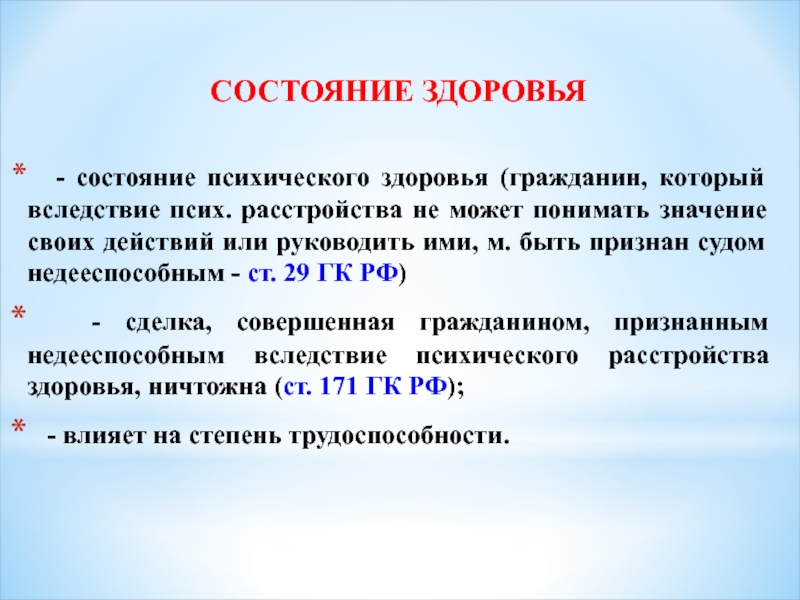 СОСТОЯНИЕ ЗДОРОВЬЯ

* - состояние психического здоровья (гражданин, который вследствие псих. расстройства не может понимать значение своих действий или руководить ими, м. быть признан судом недееспособным - ст. 29 ГК РФ)

* - сделка, совершенная гражданином, признанным недееспособным вследствие психического расстройства здоровья, ничтожна (ст. 171 ГК РФ);

* - влияет на степень трудоспособности.